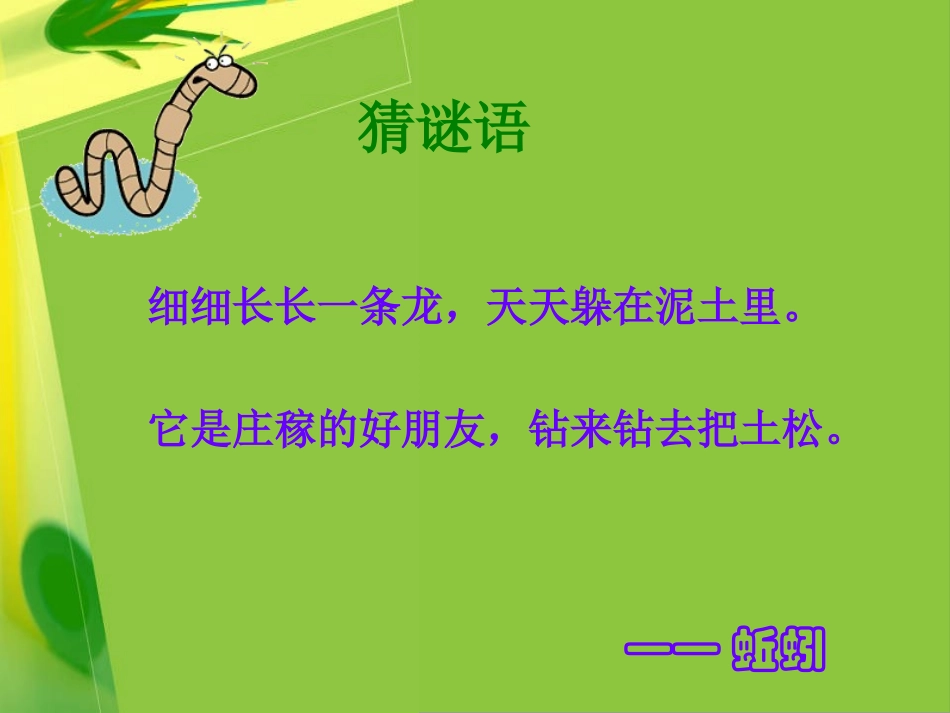 猜谜语

细细长长一条龙，天天躲在泥土里。

它是庄稼的好朋友，钻来钻去把土松。

——蚯蚓